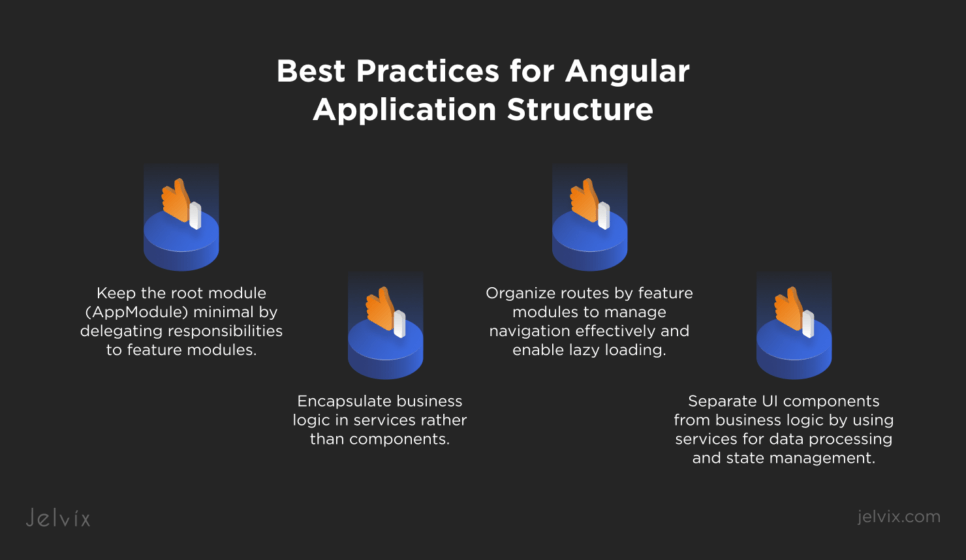 Best Practices for Angular Application Structure

Keep the root module (AppModule) minimal by delegating responsibilities to feature modules.

Encapsulate business logic in services rather than components.

Organize routes by feature modules to manage navigation effectively and enable lazy loading.

Separate UI components from business logic by using services for data processing and state management.

Jelvix

jelvix.com